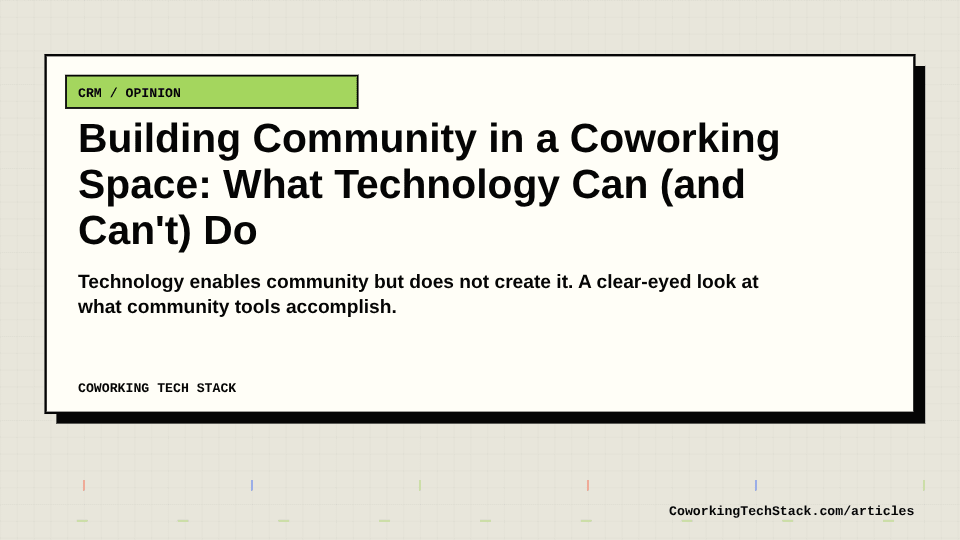 CRM / OPINION

Building Community in a Coworking Space: What Technology Can (and Can't) Do

Technology enables community but does not create it. A clear-eyed look at what community tools accomplish.

COWORKING TECH STACK

CoworkingTechStack.com/articles